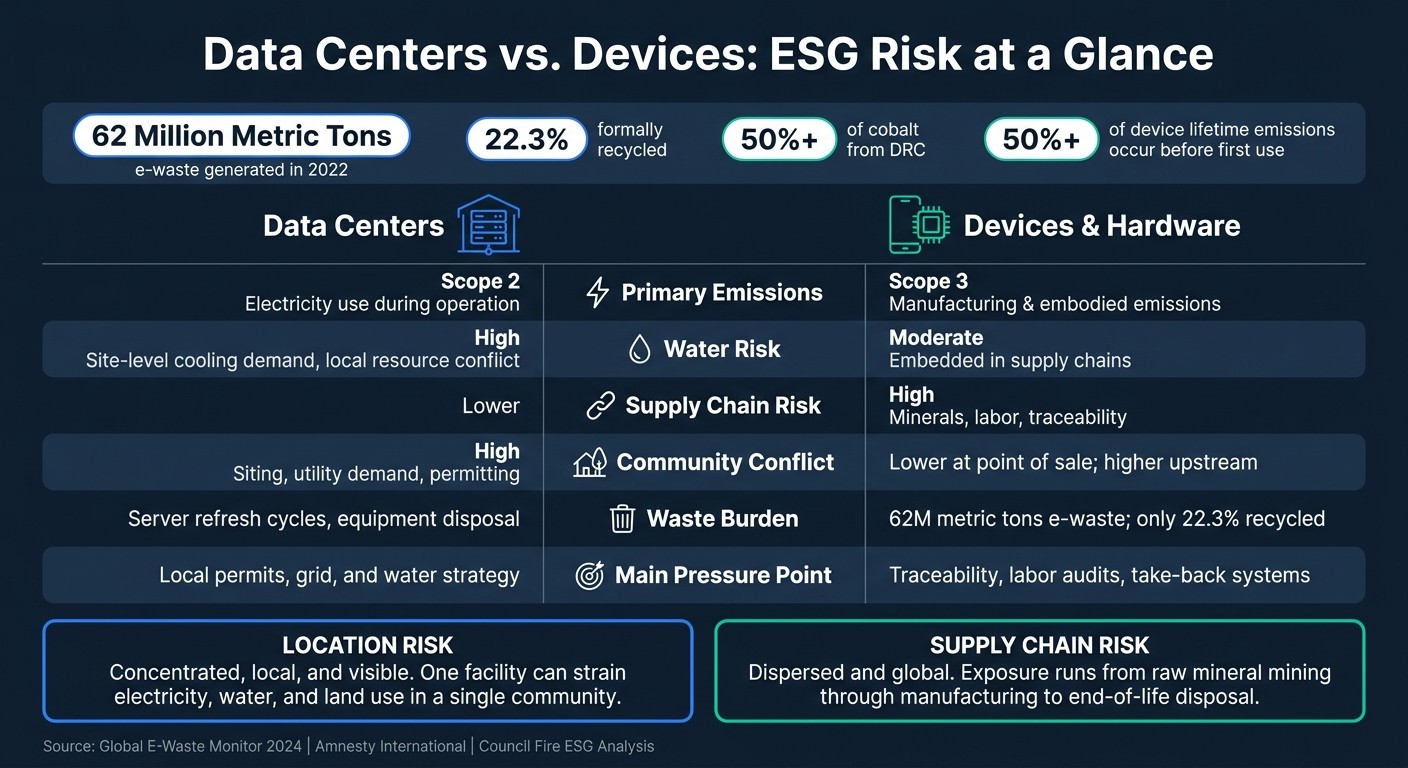 Data Centers vs. Devices: ESG Risk at a Glance

62 Million Metric Tons
e-waste generated in 2022

22.3% formally recycled

50%+ of cobalt from DRC

50%+ of device lifetime emissions occur before first use

| Data Centers | | Devices & Hardware |
|---|---|---|
| Scope 2 Electricity use during operation | Primary Emissions | Scope 3 Manufacturing & embodied emissions |
| High Site-level cooling demand, local resource conflict | Water Risk | Moderate Embedded in supply chains |
| Lower | Supply Chain Risk | High Minerals, labor, traceability |
| High Siting, utility demand, permitting | Community Conflict | Lower at point of sale; higher upstream |
| Server refresh cycles, equipment disposal | Waste Burden | 62M metric tons e-waste; only 22.3% recycled |
| Local permits, grid, and water strategy | Main Pressure Point | Traceability, labor audits, take-back systems |

LOCATION RISK
Concentrated, local, and visible. One facility can strain electricity, water, and land use in a single community.

SUPPLY CHAIN RISK
Dispersed and global. Exposure runs from raw mineral mining through manufacturing to end-of-life disposal.

Source: Global E-Waste Monitor 2024 | Amnesty International | Council Fire ESG Analysis